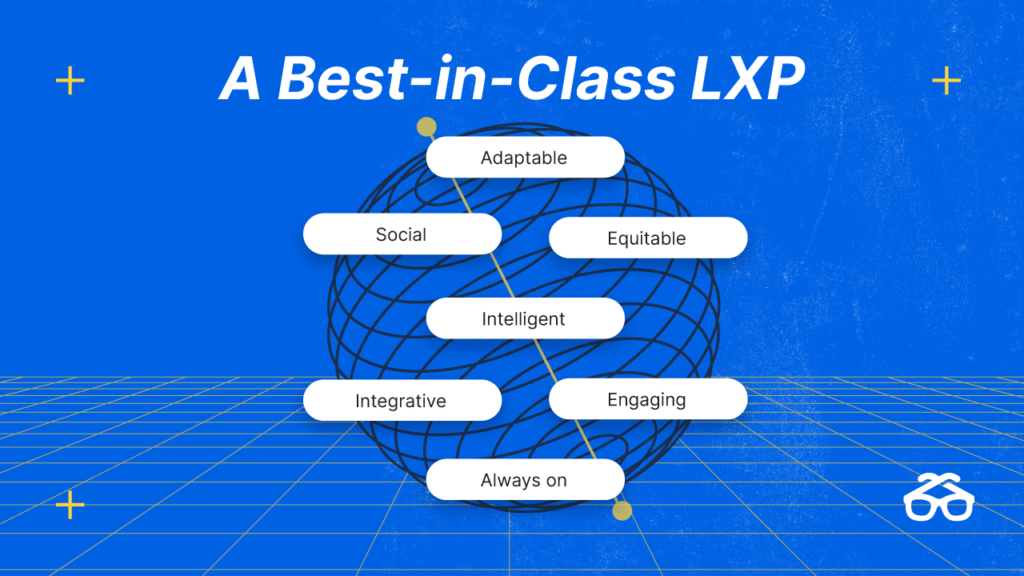 A Best-in-Class LXP

Adaptable

Social

Equitable

Intelligent

Integrative

Engaging

Always on